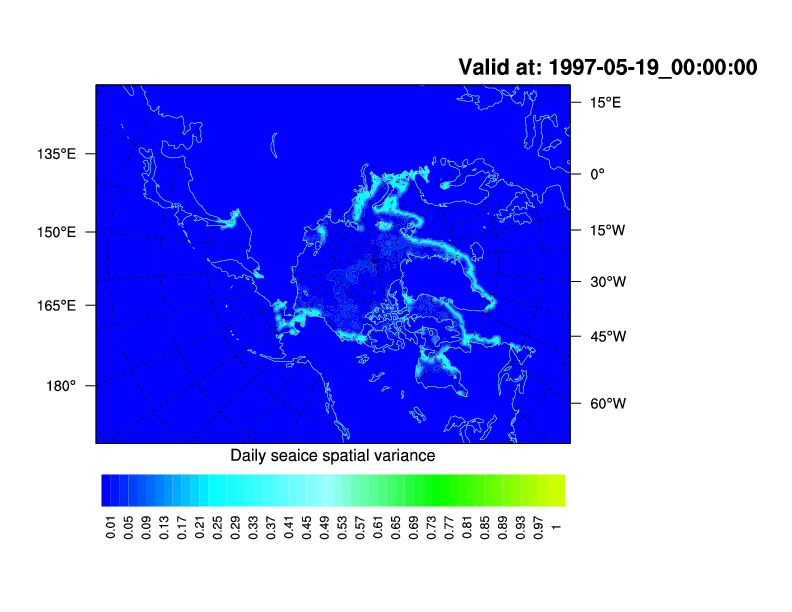 Valid at: 1997-05-19_00:00:00

135°E
150°E
165°E
180°

15°E
0°
15°W
30°W
45°W
60°W

Daily seaice spatial variance

0.01 0.05 0.09 0.13 0.17 0.21 0.25 0.29 0.33 0.37 0.41 0.45 0.49 0.53 0.57 0.61 0.65 0.69 0.73 0.77 0.81 0.85 0.89 0.93 0.97 1